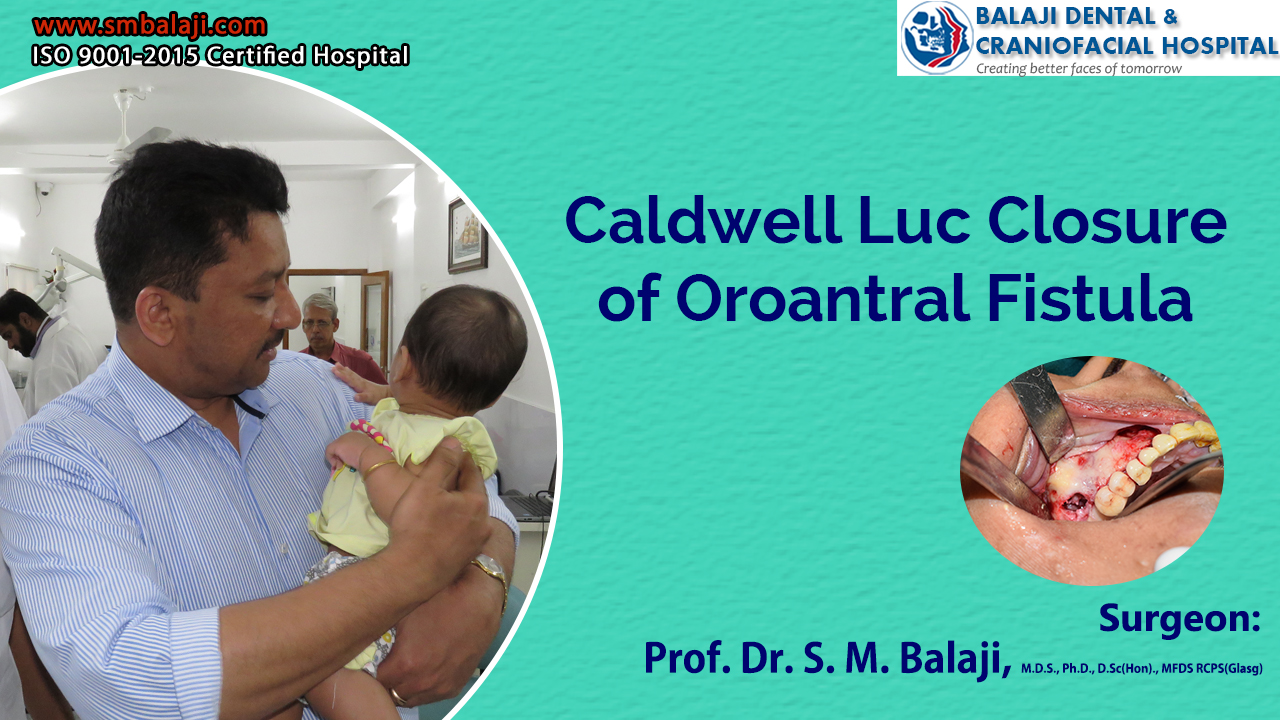 www.smbalaji.com
ISO 9001-2015 Certified Hospital

BALAJI DENTAL & CRANIOFACIAL HOSPITAL
Creating better faces of tomorrow

Caldwell Luc Closure of Oroantral Fistula

Surgeon:
Prof. Dr. S. M. Balaji, M.D.S., Ph.D., D.Sc(Hon)., MFDS RCPS(Glasg)